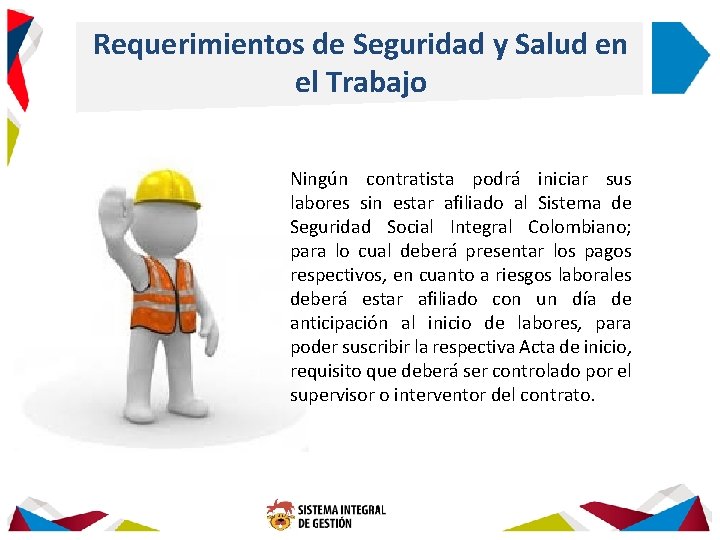 Requerimientos de Seguridad y Salud en el Trabajo

Ningún contratista podrá iniciar sus labores sin estar afiliado al Sistema de Seguridad Social Integral Colombiano; para lo cual deberá presentar los pagos respectivos, en cuanto a riesgos laborales deberá estar afiliado con un día de anticipación al inicio de labores, para poder suscribir la respectiva Acta de inicio, requisito que deberá ser controlado por el supervisor o interventor del contrato.

SISTEMA INTEGRAL DE GESTIÓN